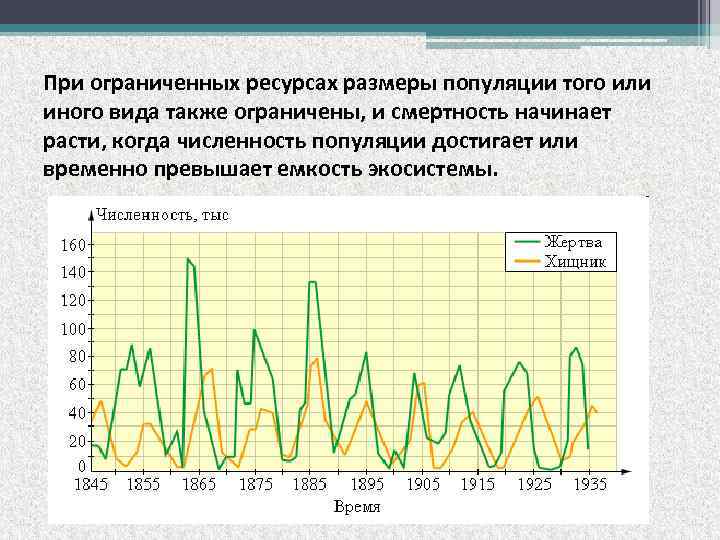 При ограниченных ресурсах размеры популяции того или иного вида также ограничены, и смертность начинает расти, когда численность популяции достигает или временно превышает емкость экосистемы.

Численность, тыс

Жертва
Хищник

160
140
120
100
80
60
40
20
0

1845 1855 1865 1875 1885 1895 1905 1915 1925 1935

Время